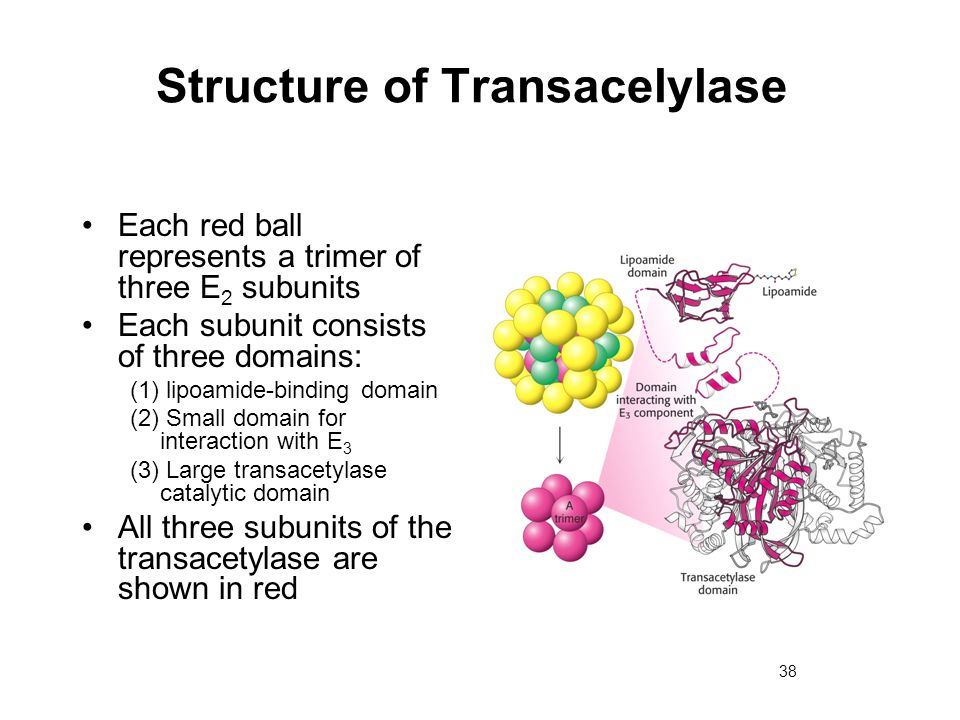 Structure of Transacelylase

• Each red ball represents a trimer of three $E_2$ subunits
• Each subunit consists of three domains:
(1) lipoamide-binding domain
(2) Small domain for interaction with $E_3$
(3) Large transacetylase catalytic domain
• All three subunits of the transacetylase are shown in red

Lipoamide domain
Lipoamide
Domain interacting with $E_3$ component
A trimer
Transacetylase domain

38